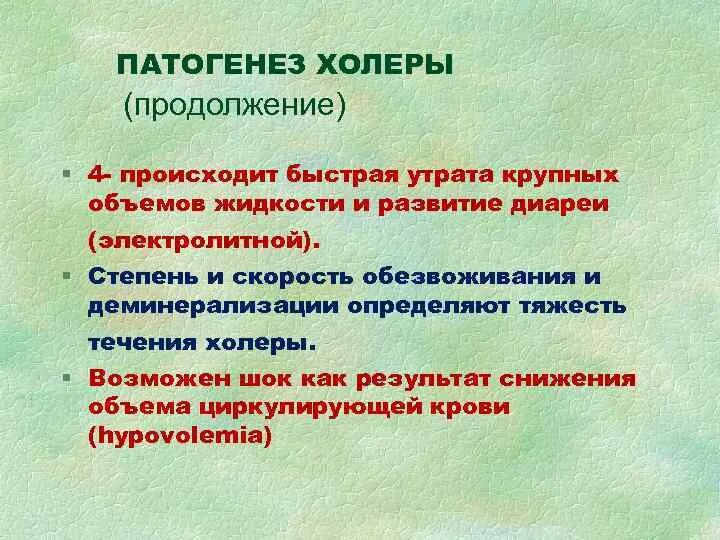 ПАТОГЕНЕЗ ХОЛЕРЫ
(продолжение)

▪ 4- происходит быстрая утрата крупных объемов жидкости и развитие диареи (электролитной).

▪ Степень и скорость обезвоживания и деминерализации определяют тяжесть течения холеры.

▪ Возможен шок как результат снижения объема циркулирующей крови (hypovolemia)